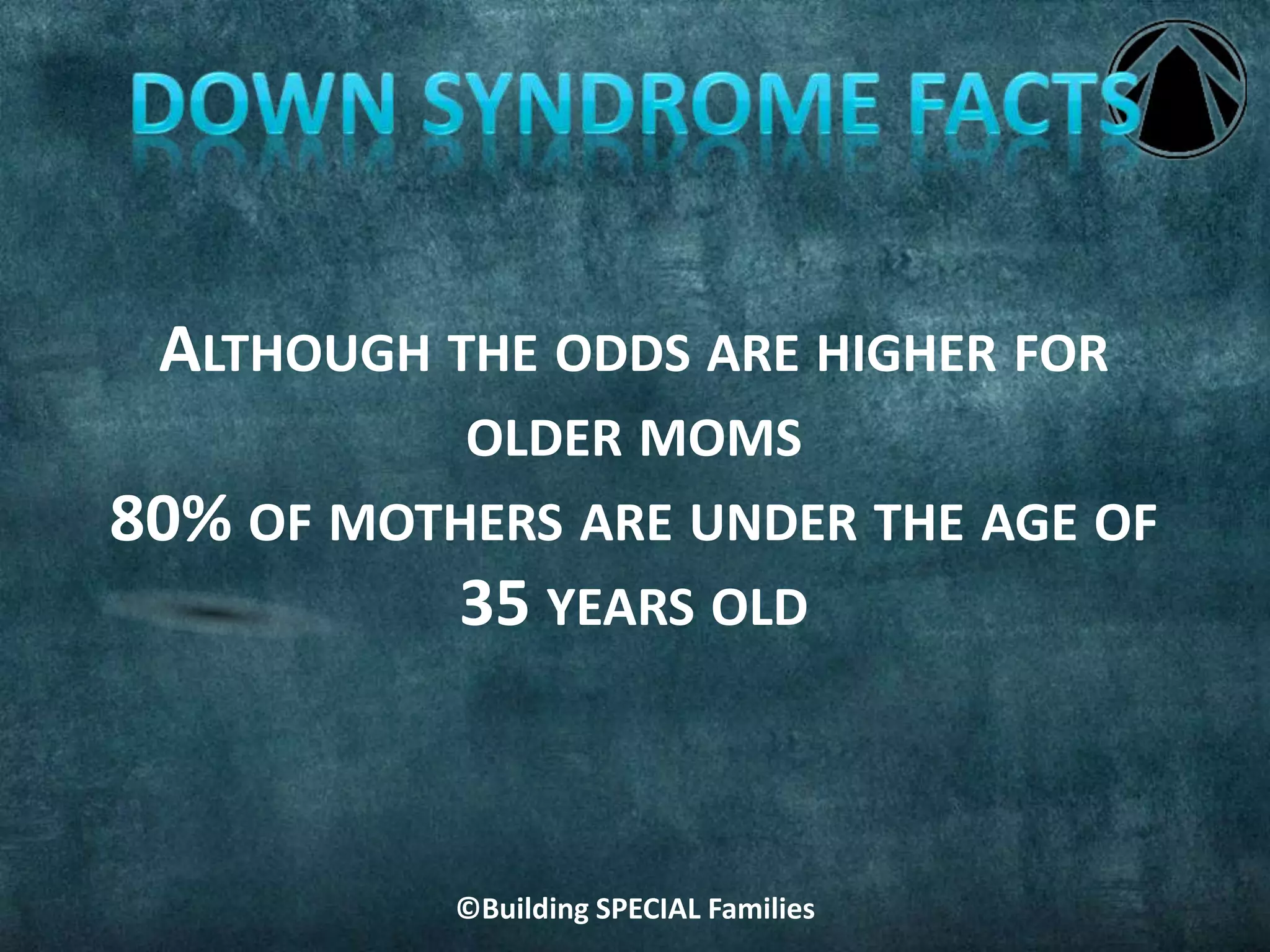 DOWN SYNDROME FACTS

ALTHOUGH THE ODDS ARE HIGHER FOR OLDER MOMS
80% OF MOTHERS ARE UNDER THE AGE OF 35 YEARS OLD

©Building SPECIAL Families